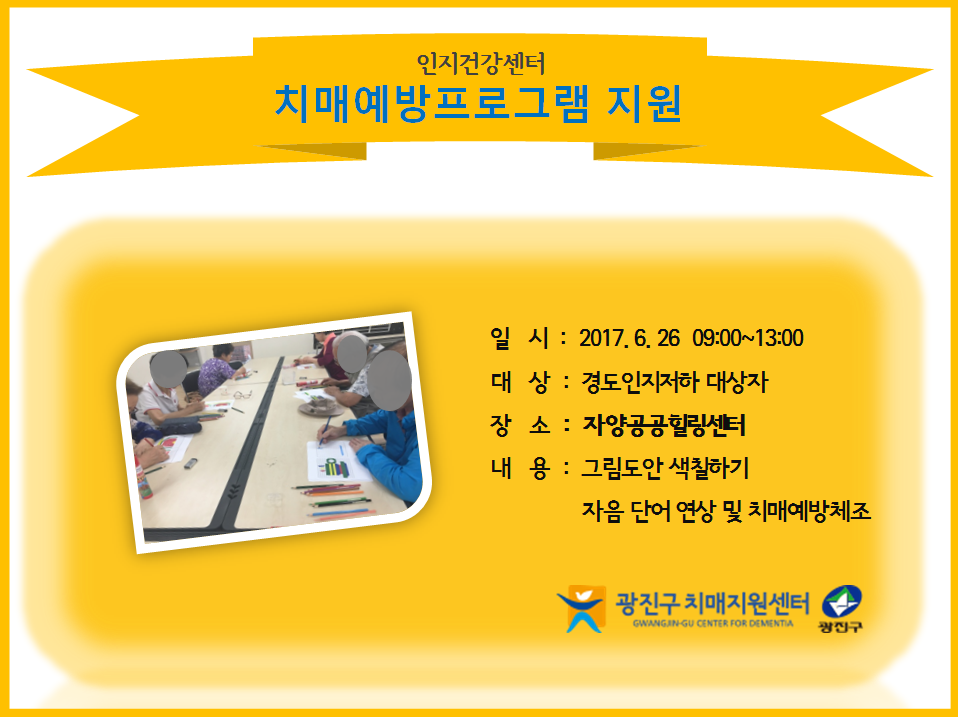 인지건강센터
치매예방프로그램 지원

일 시 : 2017. 6. 26 09:00~13:00
대 상 : 경도인지저하 대상자
장 소 : 자양공공힐링센터
내 용 : 그림도안 색칠하기
자음 단어 연상 및 치매예방체조

광진구 치매지원센터
GWANGJIN-GU CENTER FOR DEMENTIA
광진구